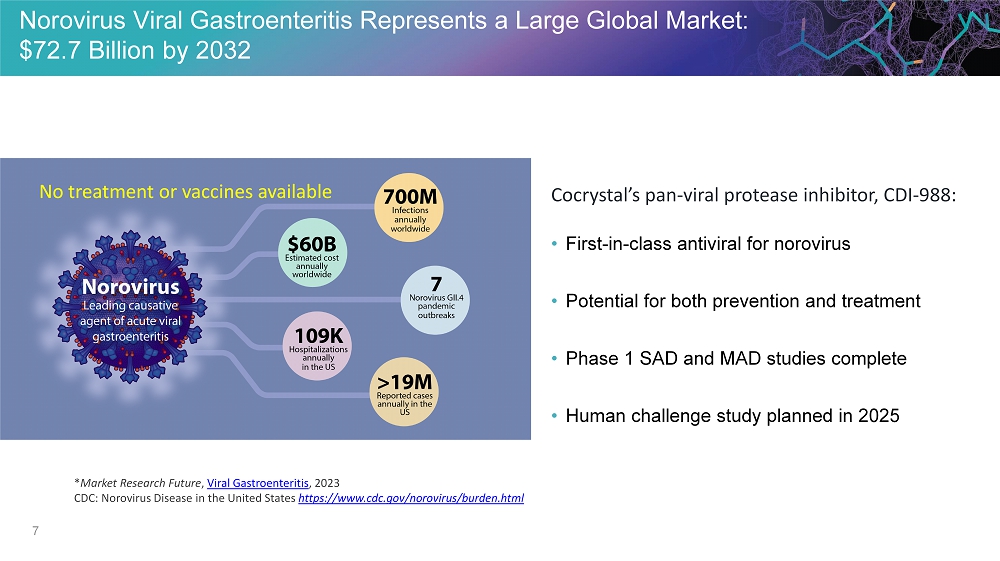 Norovirus Viral Gastroenteritis Represents a Large Global Market: $72.7 Billion by 2032

No treatment or vaccines available

Norovirus
Leading causative agent of acute viral gastroenteritis

700M
Infections annually worldwide

$60B
Estimated cost annually worldwide

7
Norovirus GII.4 pandemic outbreaks

109K
Hospitalizations annually in the US

>19M
Reported cases annually in the US

Cocrystal's pan-viral protease inhibitor, CDI-988:

• First-in-class antiviral for norovirus

• Potential for both prevention and treatment

• Phase 1 SAD and MAD studies complete

• Human challenge study planned in 2025

*Market Research Future, Viral Gastroenteritis, 2023
CDC: Norovirus Disease in the United States https://www.cdc.gov/norovirus/burden.html

7